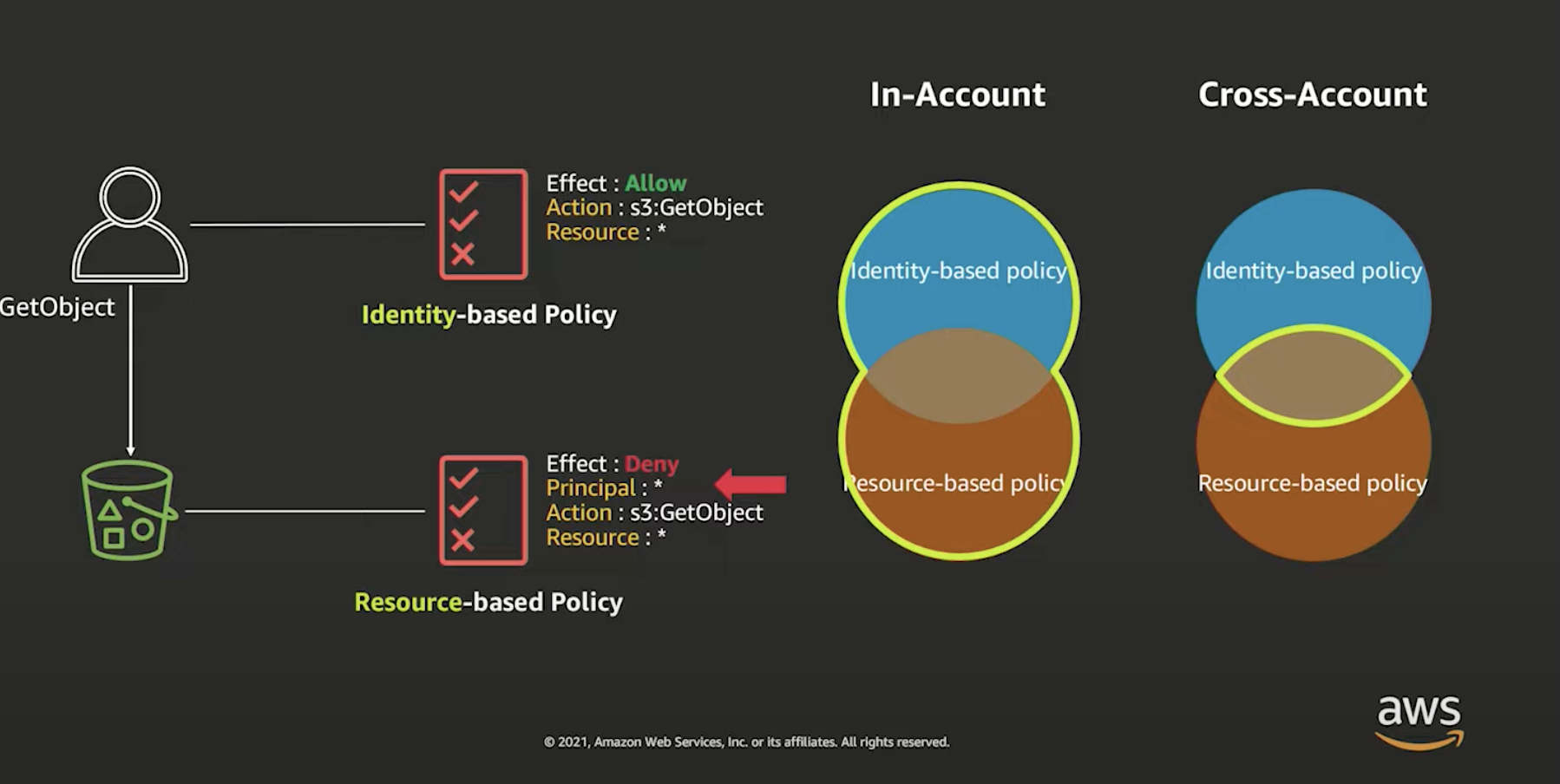 GetObject

Effect : Allow
Action : s3:GetObject
Resource : *

Identity-based Policy

Effect : Deny
Principal : *
Action : s3:GetObject
Resource : *

Resource-based Policy

In-Account

Identity-based policy

Resource-based policy

Cross-Account

Identity-based policy

Resource-based policy

© 2021, Amazon Web Services, Inc. or its affiliates. All rights reserved.

aws